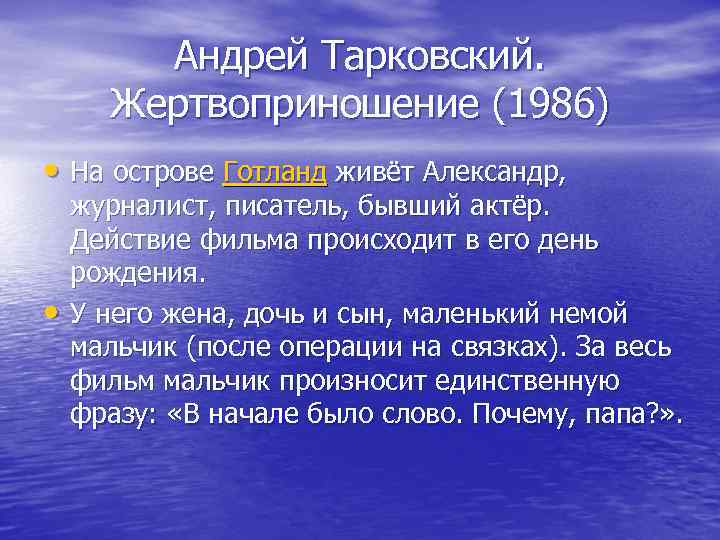 Андрей Тарковский. Жертвоприношение (1986)

• На острове Готланд живёт Александр, журналист, писатель, бывший актёр. Действие фильма происходит в его день рождения.

• У него жена, дочь и сын, маленький немой мальчик (после операции на связках). За весь фильм мальчик произносит единственную фразу: «В начале было слово. Почему, папа?».